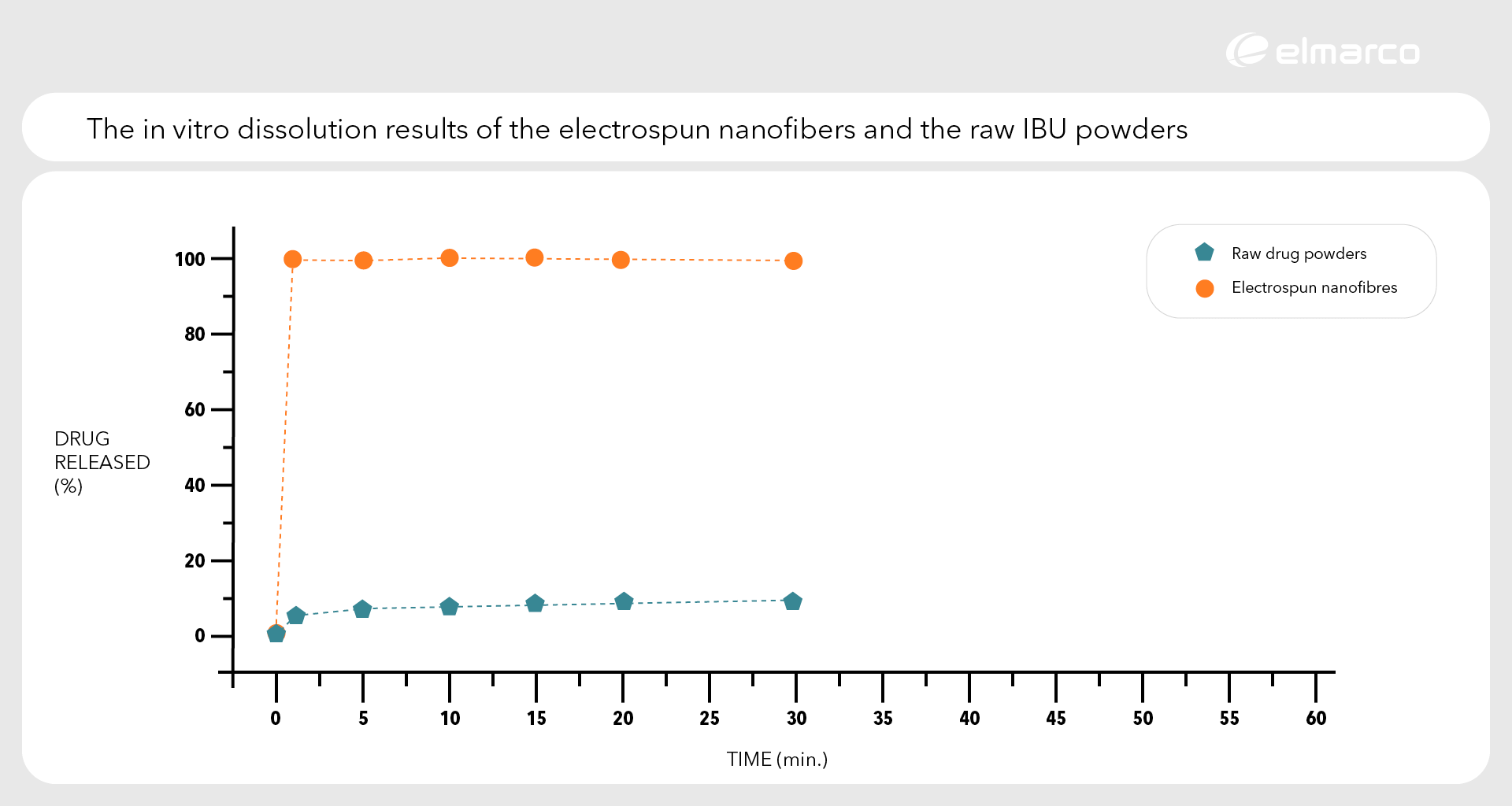 elmarco

The in vitro dissolution results of the electrospun nanofibers and the raw IBU powders

Raw drug powders
Electrospun nanofibres

DRUG RELEASED (%)

100
80
60
40
20
0

0 5 10 15 20 25 30 35 40 45 50 55 60

TIME (min.)